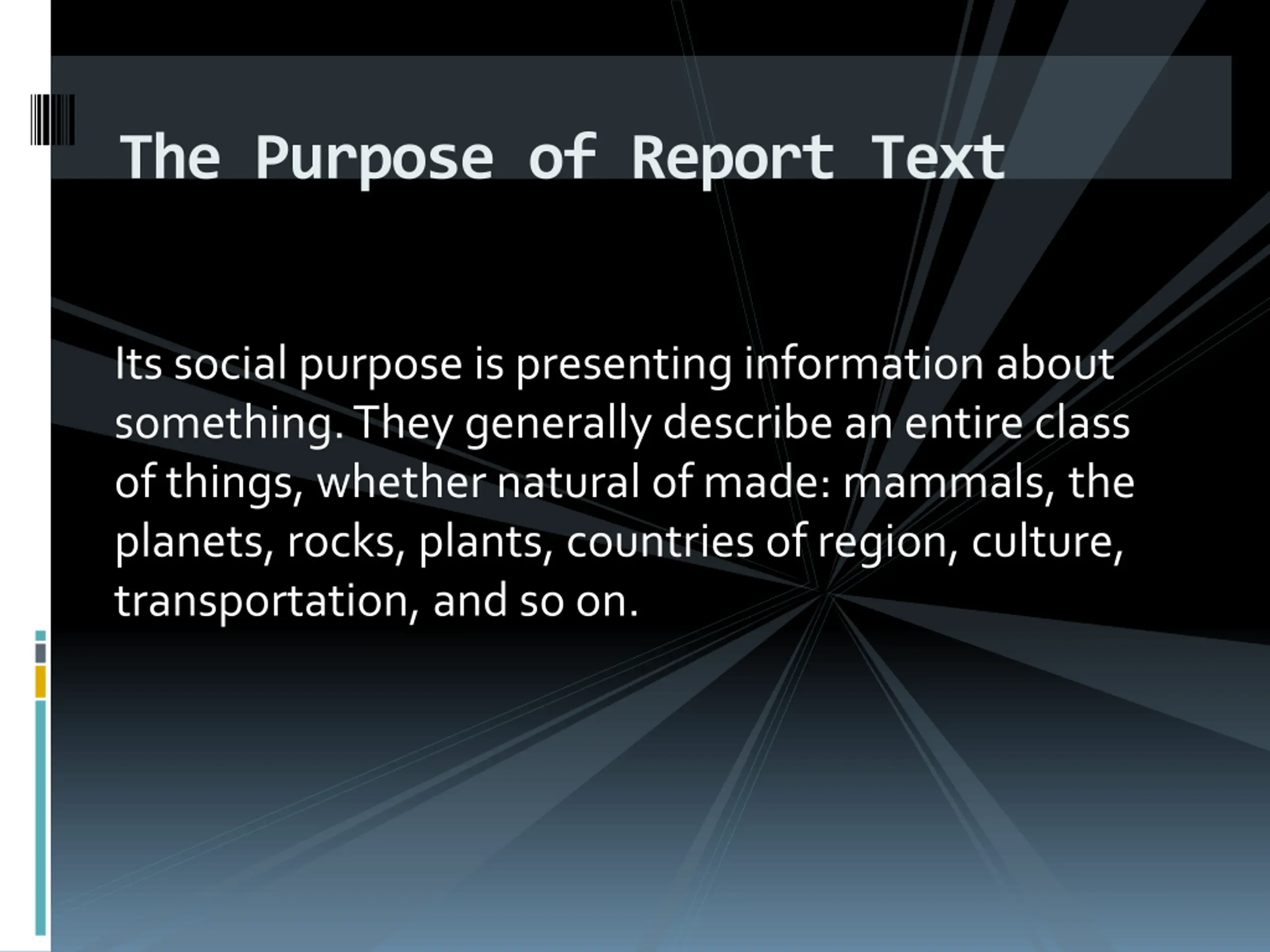 The Purpose of Report Text

Its social purpose is presenting information about something. They generally describe an entire class of things, whether natural of made: mammals, the planets, rocks, plants, countries of region, culture, transportation, and so on.